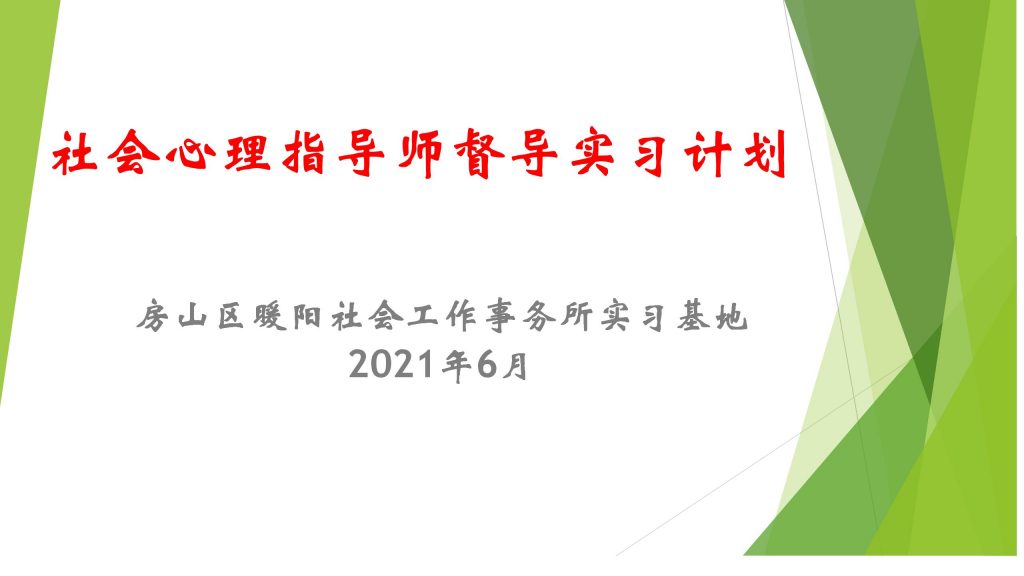 社会心理指导师督导实习计划

房山区暖阳社会工作事务所实习基地
2021年6月